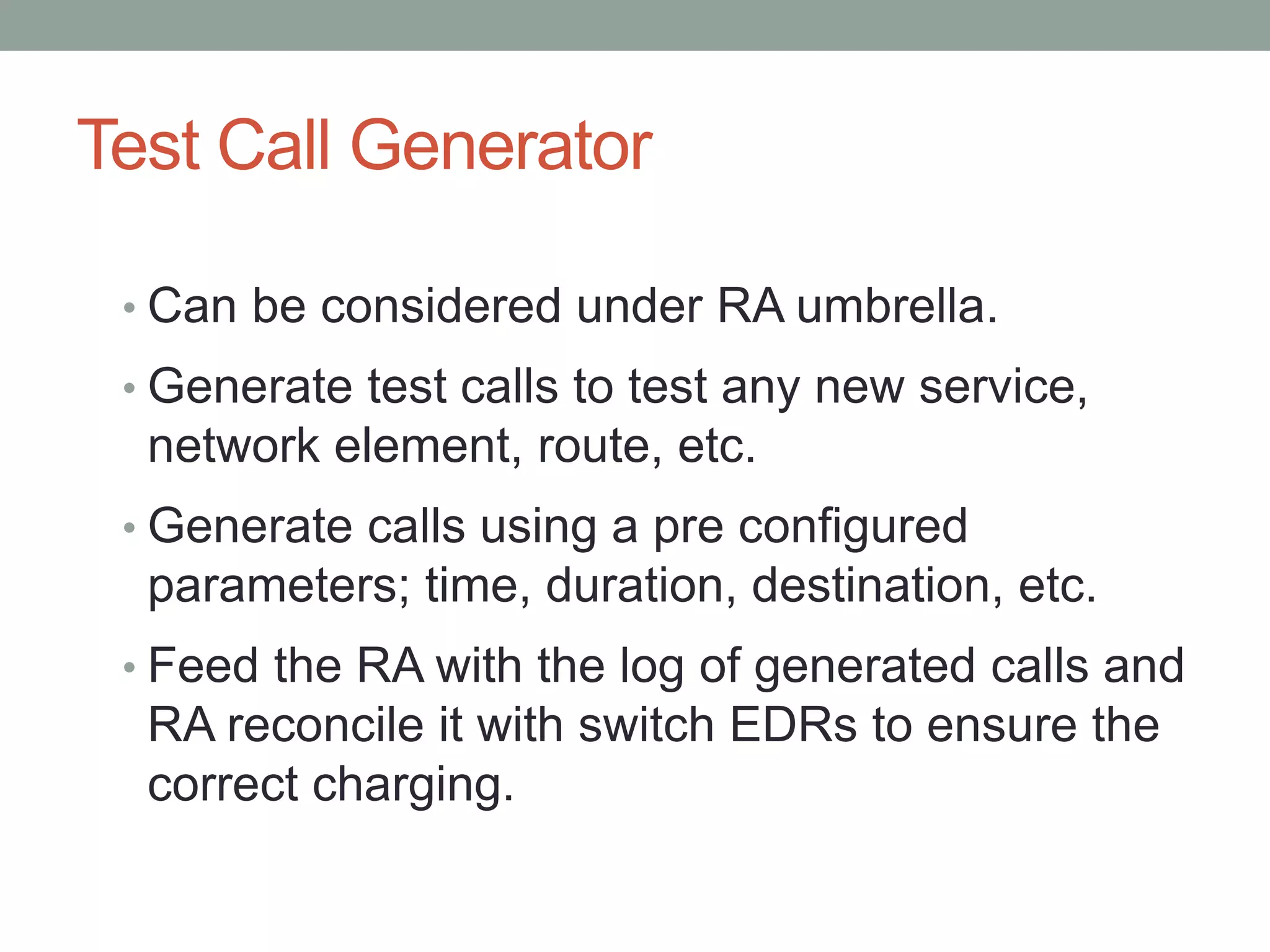 Test Call Generator

• Can be considered under RA umbrella.

• Generate test calls to test any new service, network element, route, etc.

• Generate calls using a pre configured parameters; time, duration, destination, etc.

• Feed the RA with the log of generated calls and RA reconcile it with switch EDRs to ensure the correct charging.